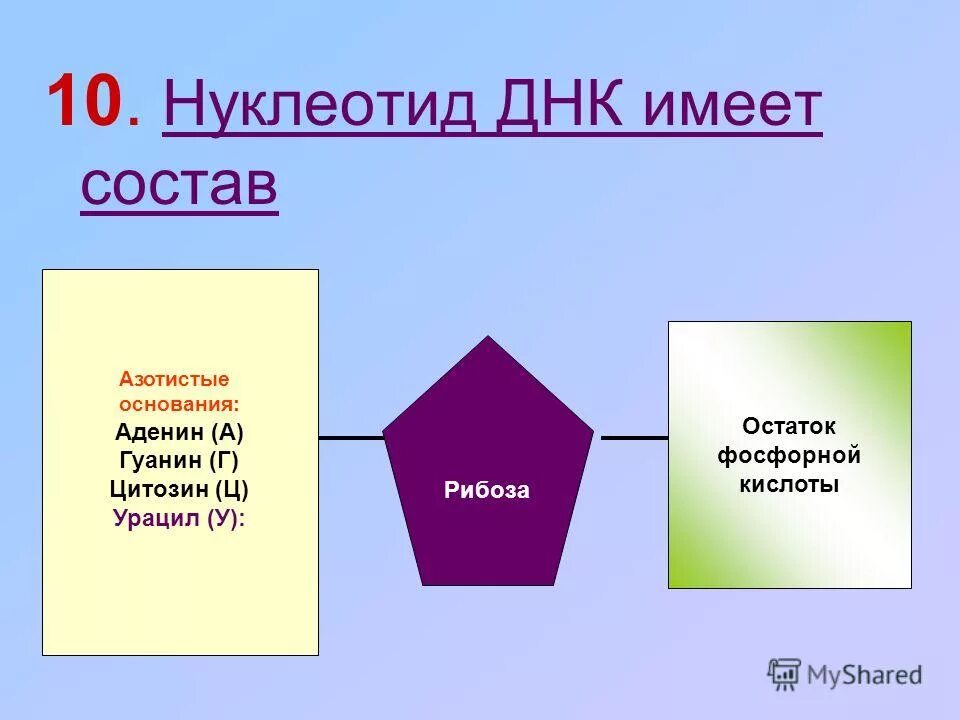 10. Нуклеотид ДНК имеет состав

Азотистые основания:
Аденин (А)
Гуанин (Г)
Цитозин (Ц)
Урацил (У):

Рибоза

Остаток фосфорной кислоты

MyShared